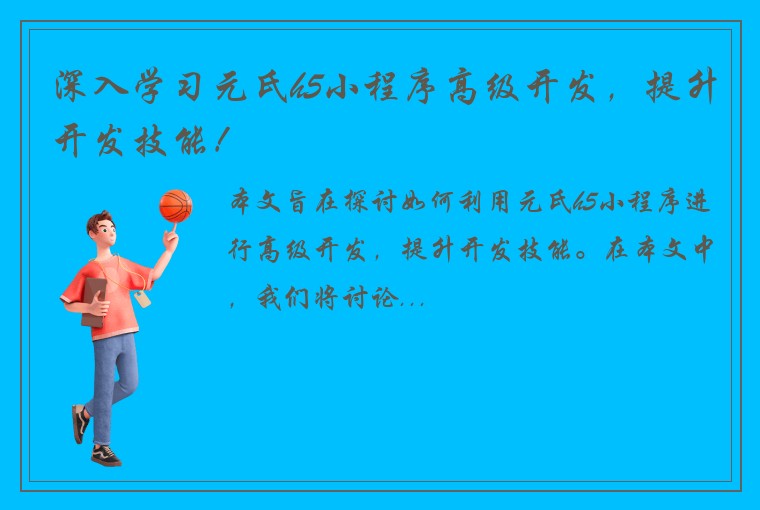 深入学习元氏h5小程序高级开发，提升开发技能！

本文旨在探讨如何利用元氏h5小程序进行高级开发，提升开发技能。在本文中，我们将讨论...